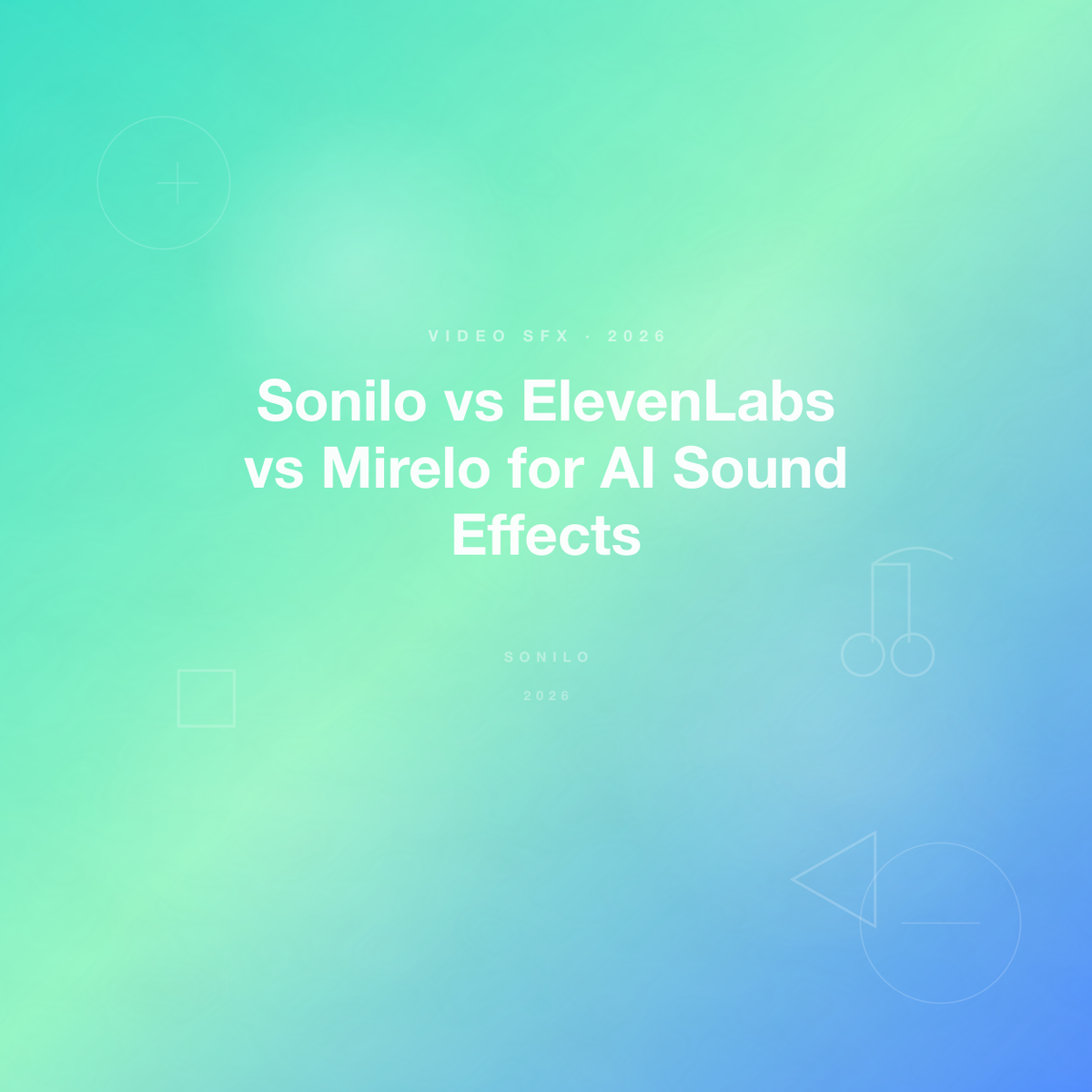 VIDEO SFX · 2026

Sonilo vs ElevenLabs vs Mirelo for AI Sound Effects

SONILO

2026